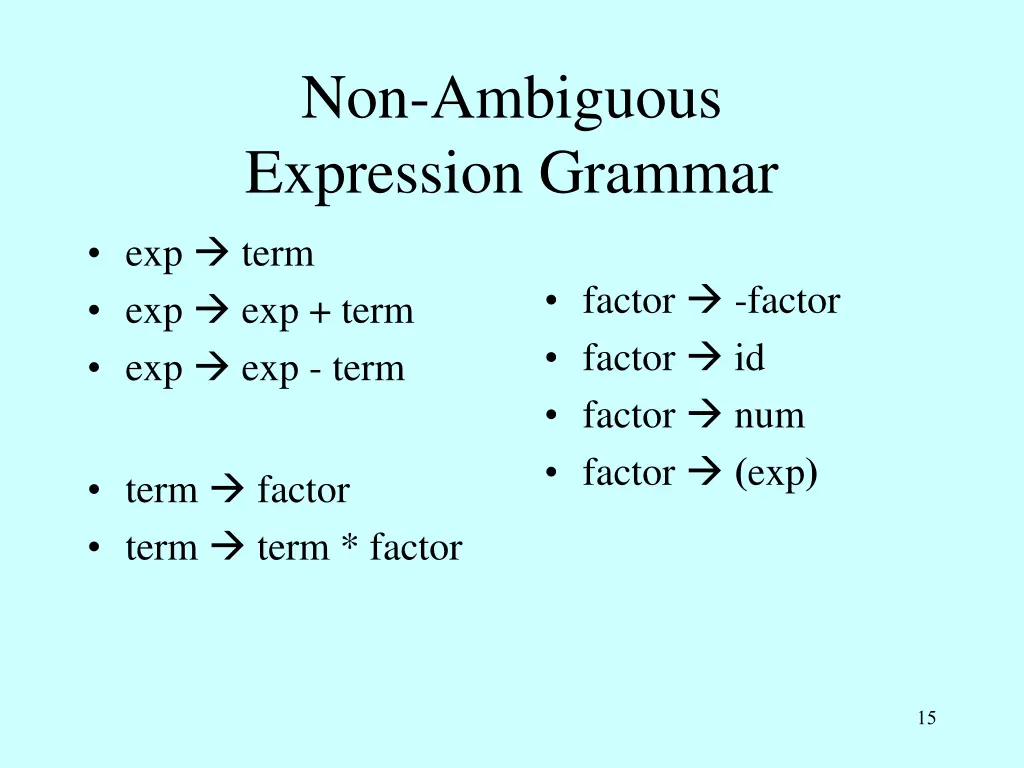 Non-Ambiguous Expression Grammar

• exp → term
• exp → exp + term
• exp → exp - term

• term → factor
• term → term * factor

• factor → -factor
• factor → id
• factor → num
• factor → (exp)

15